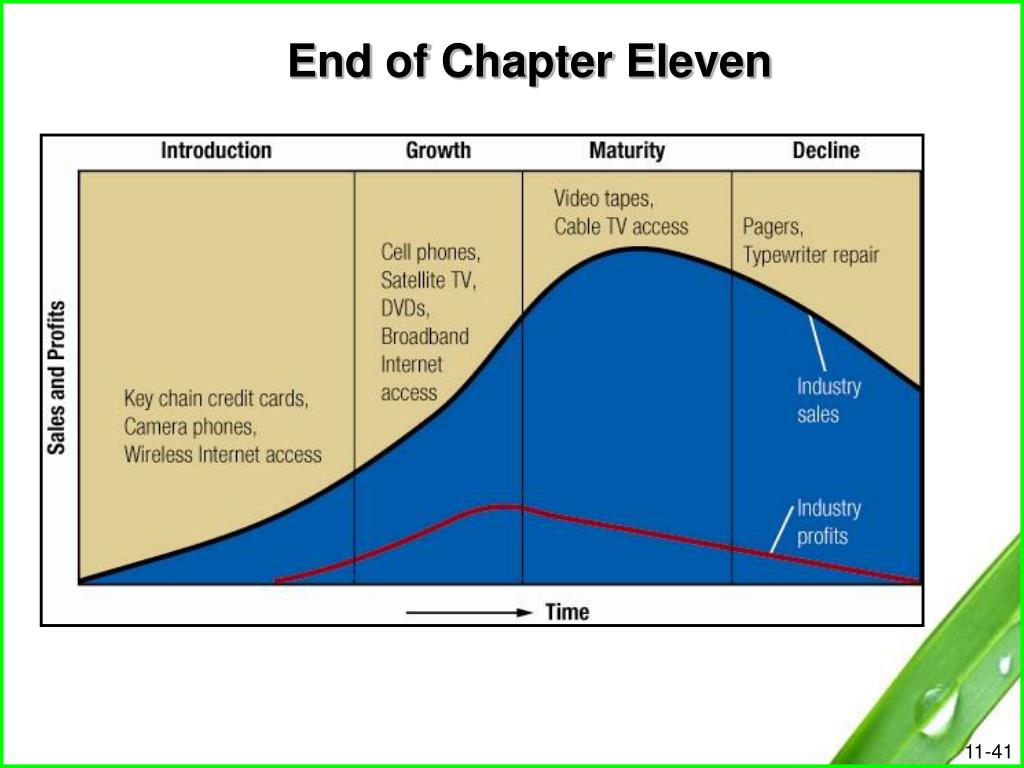 End of Chapter Eleven

Introduction

Growth

Maturity

Decline

Sales and Profits

Key chain credit cards, Camera phones, Wireless Internet access

Cell phones, Satellite TV, DVDs, Broadband Internet access

Video tapes, Cable TV access

Pagers, Typewriter repair

Industry sales

Industry profits

Time

11-41